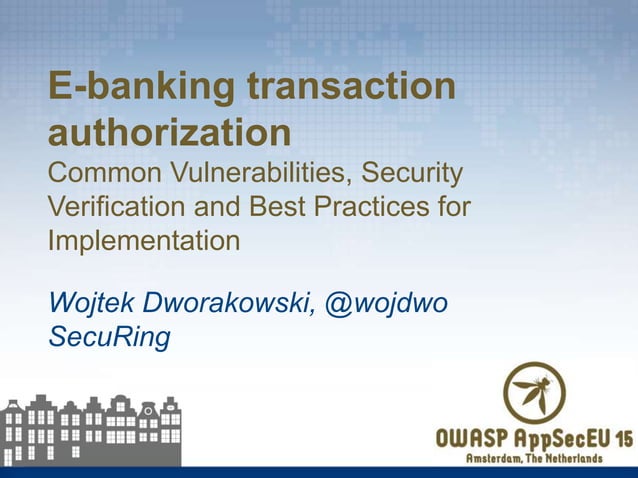 E-banking transaction authorization
Common Vulnerabilities, Security Verification and Best Practices for Implementation

Wojtek Dworakowski, @wojdwo
SecuRing

OWASP AppSecEU 15
Amsterdam, The Netherlands